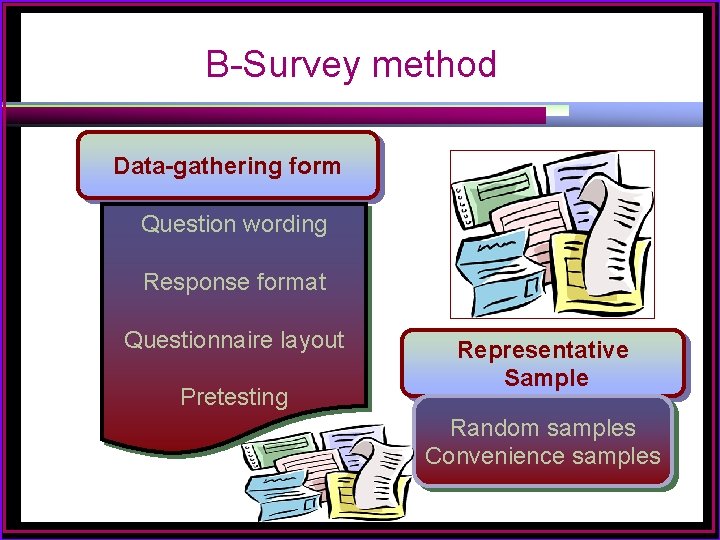 B-Survey method

Data-gathering form

Question wording

Response format

Questionnaire layout

Pretesting

Representative Sample

Random samples
Convenience samples